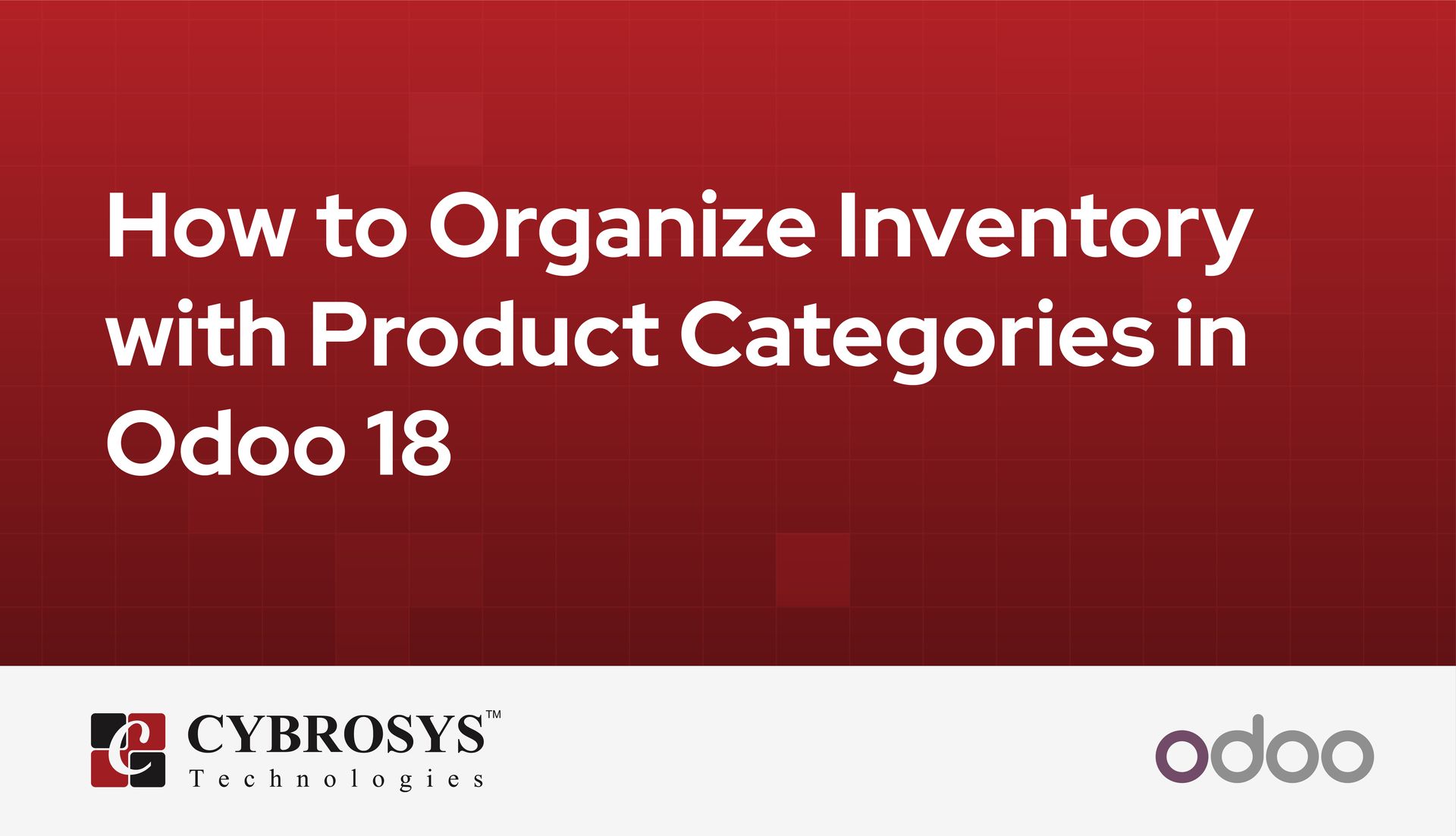 How to Organize Inventory with Product Categories in Odoo 18

CYBROSYS™
Technologies

odoo